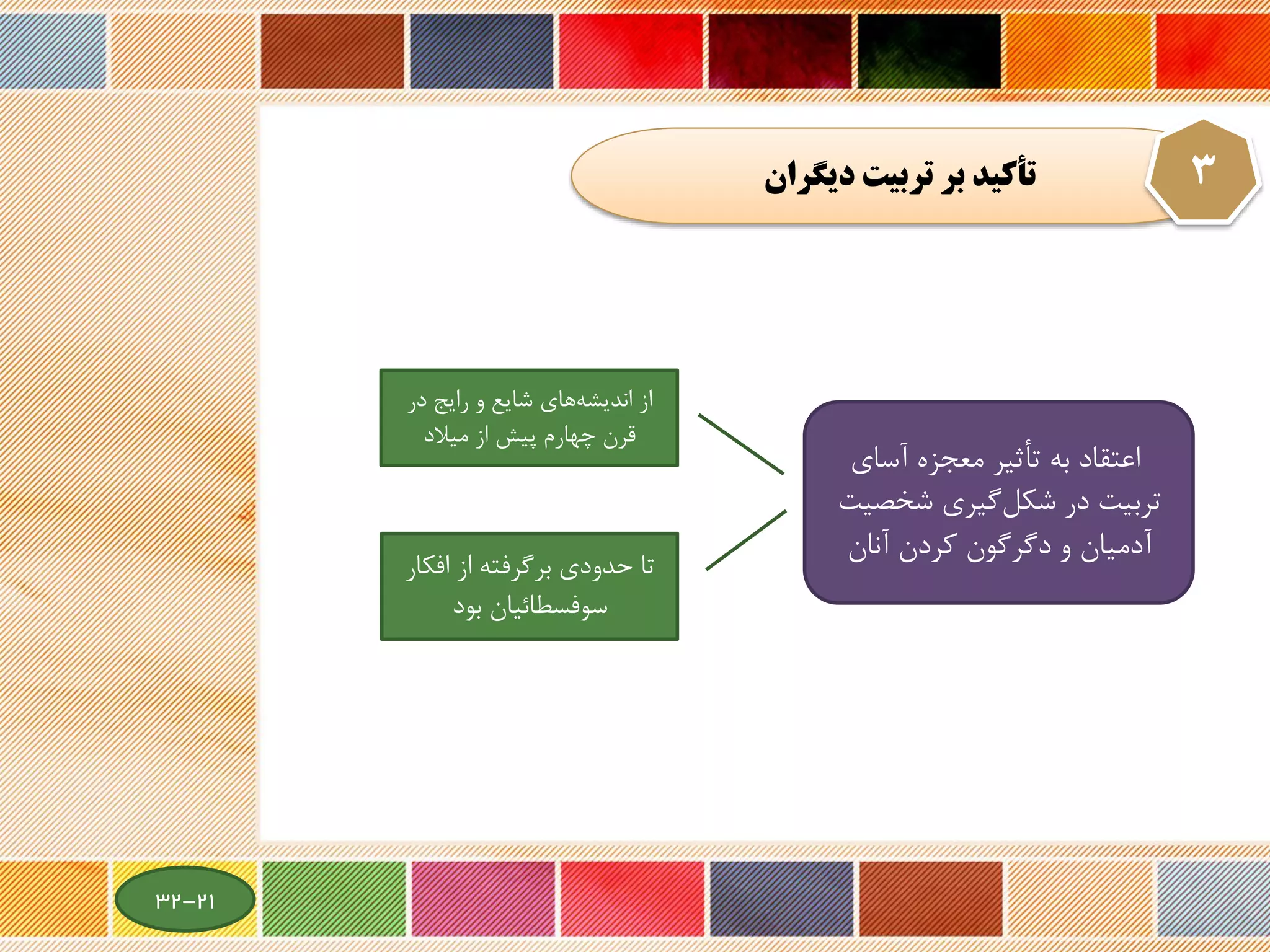 ۳

تأکید بر تربیت دیگران

اعتقاد به تأثیر معجزه آسای تربیت در شکل‌گیری شخصیت آدمیان و دگرگون کردن آنان

از اندیشه‌های شایع و رایج در قرن چهارم پیش از میلاد

تا حدودی برگرفته از افکار سوفسطائیان بود

۳۲-۲۱